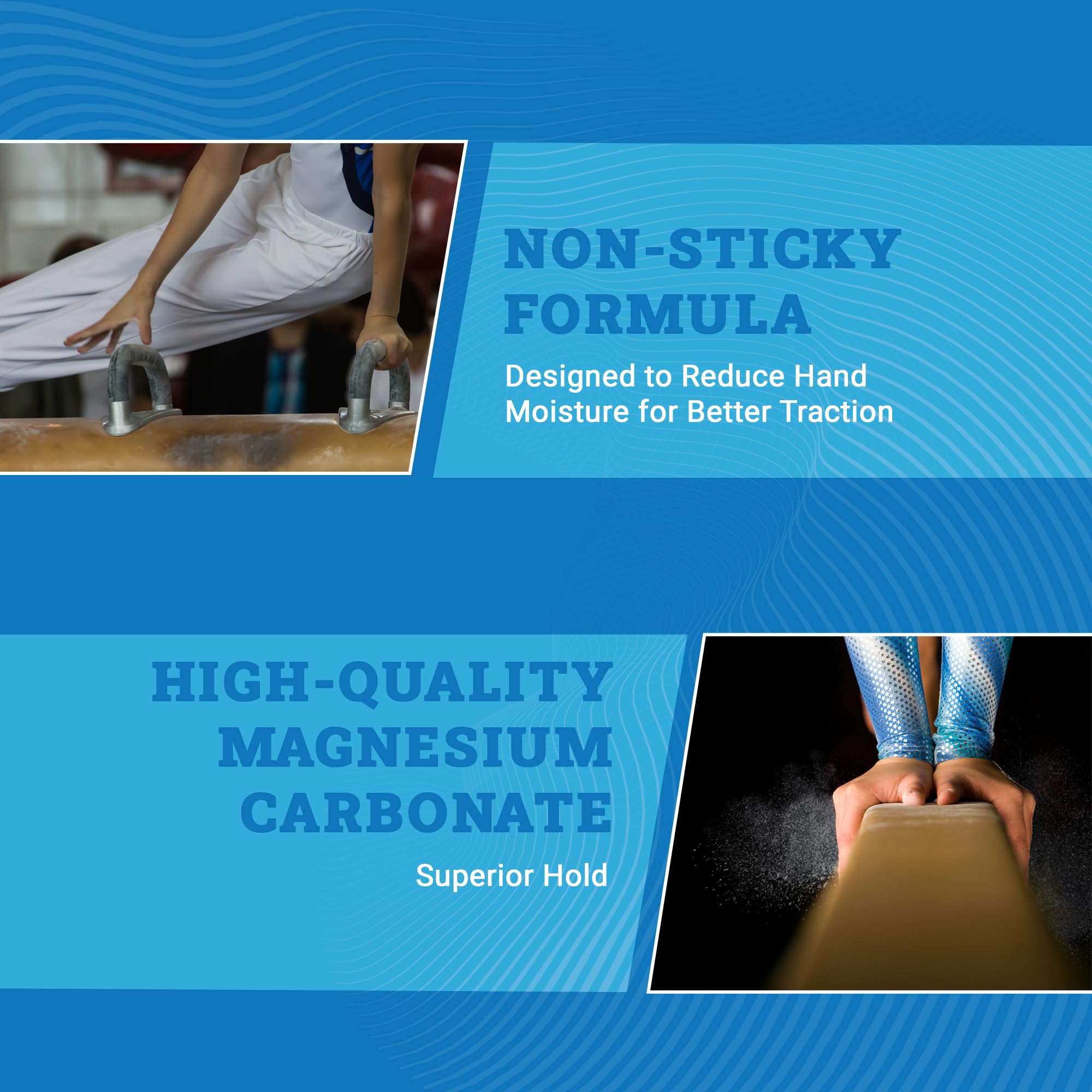 NON-STICKY FORMULA

Designed to Reduce Hand Moisture for Better Traction

HIGH-QUALITY MAGNESIUM CARBONATE

Superior Hold